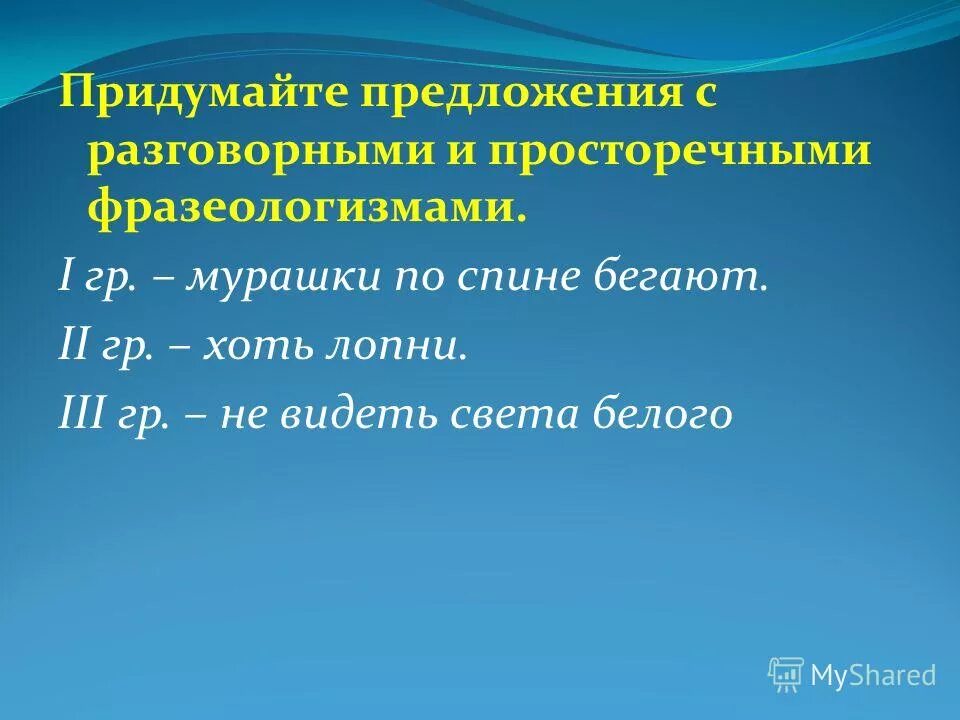 Придумайте предложения с разговорными и просторечными фразеологизмами.

I гр. – мурашки по спине бегают.

II гр. – хоть лопни.

III гр. – не видеть света белого

MyShared